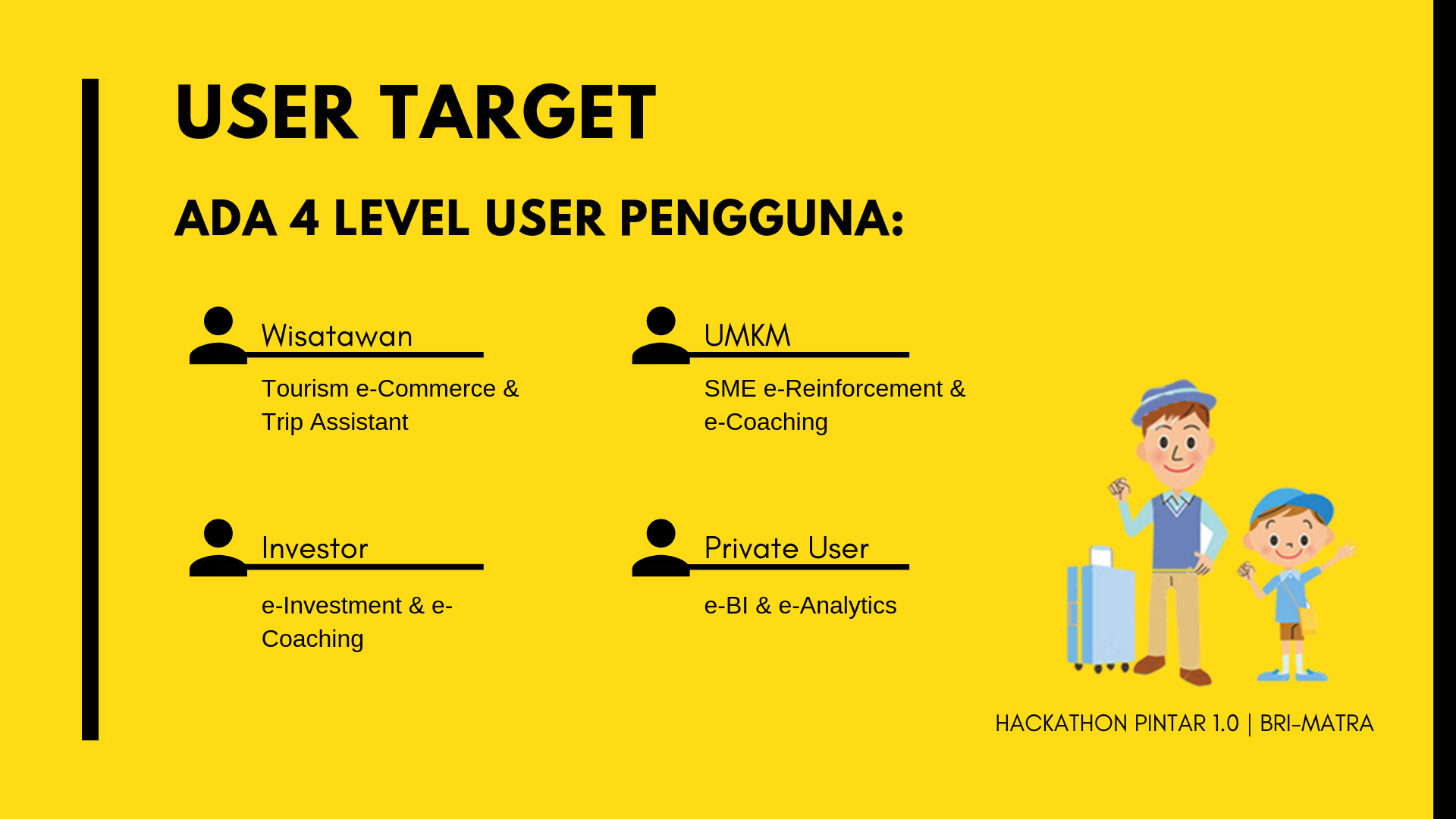 USER TARGET

ADA 4 LEVEL USER PENGGUNA:

Wisatawan

Tourism e-Commerce & Trip Assistant

UMKM

SME e-Reinforcement & e-Coaching

Investor

e-Investment & e-Coaching

Private User

e-BI & e-Analytics

HACKATHON PINTAR 1.0 | BRI-MATRA